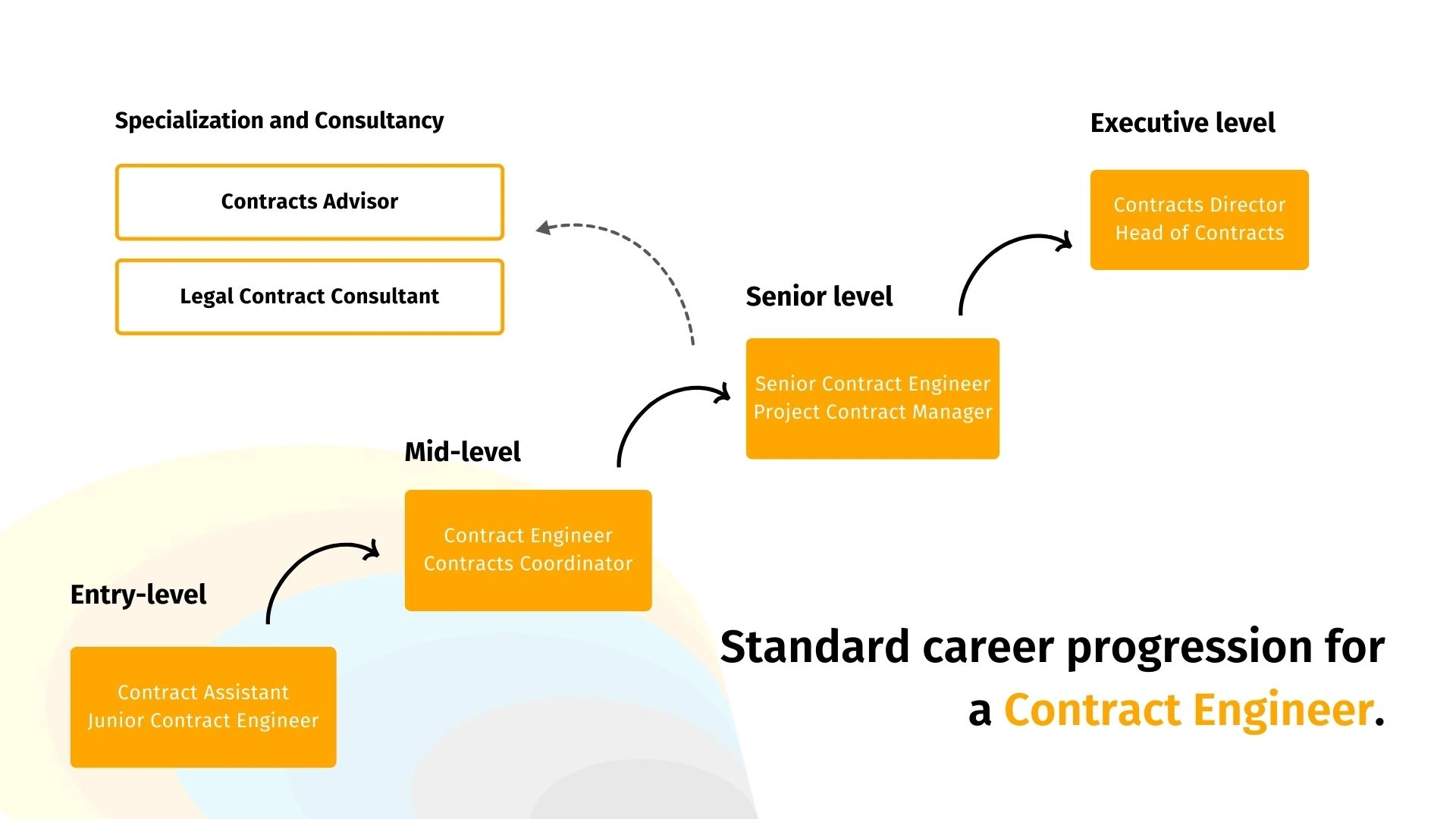 Specialization and Consultancy

Contracts Advisor

Legal Contract Consultant

Executive level

Contracts Director
Head of Contracts

Senior level

Senior Contract Engineer
Project Contract Manager

Mid-level

Contract Engineer
Contracts Coordinator

Entry-level

Contract Assistant
Junior Contract Engineer

Standard career progression for a Contract Engineer.